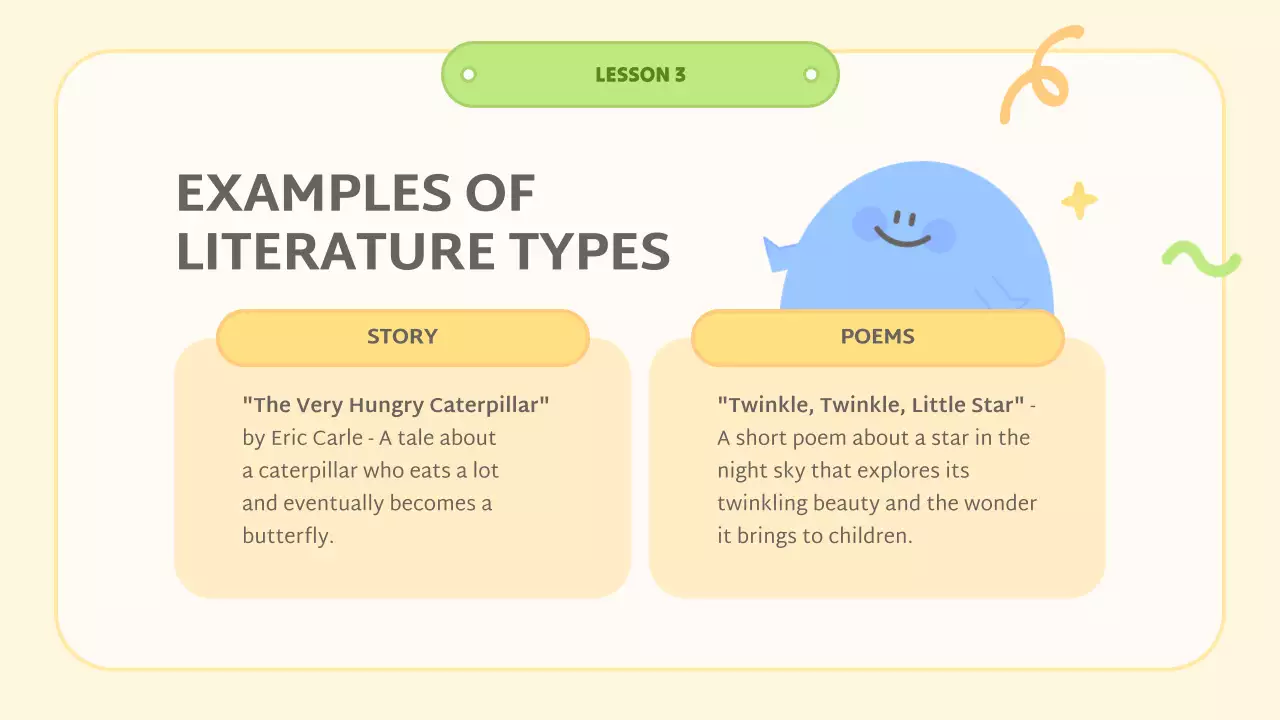 LESSON 3

EXAMPLES OF LITERATURE TYPES

STORY

"The Very Hungry Caterpillar" by Eric Carle - A tale about a caterpillar who eats a lot and eventually becomes a butterfly.

POEMS

"Twinkle, Twinkle, Little Star" - A short poem about a star in the night sky that explores its twinkling beauty and the wonder it brings to children.